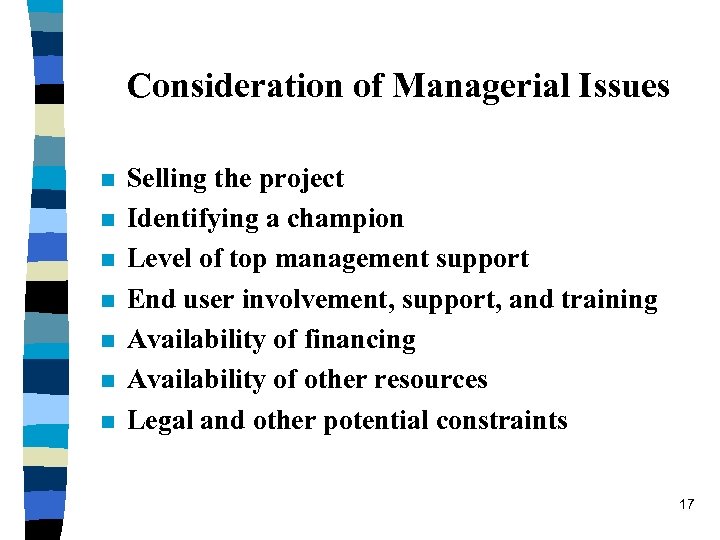 Consideration of Managerial Issues

- Selling the project
- Identifying a champion
- Level of top management support
- End user involvement, support, and training
- Availability of financing
- Availability of other resources
- Legal and other potential constraints

17